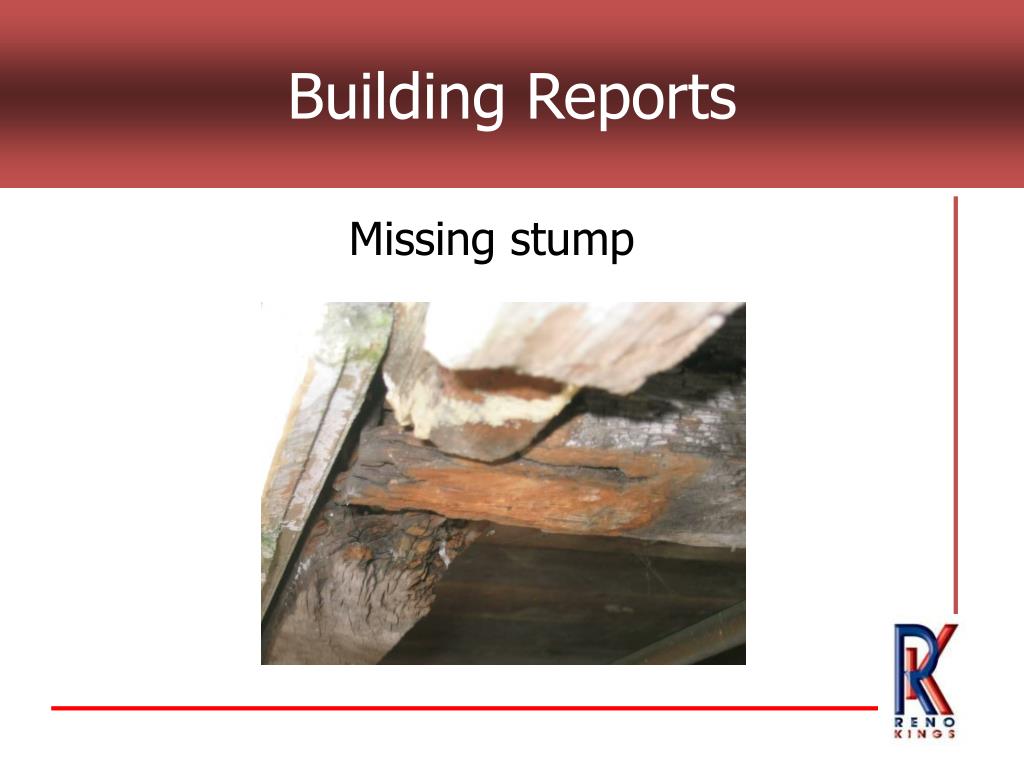 Building Reports

Missing stump

RK
RENO
KINGS